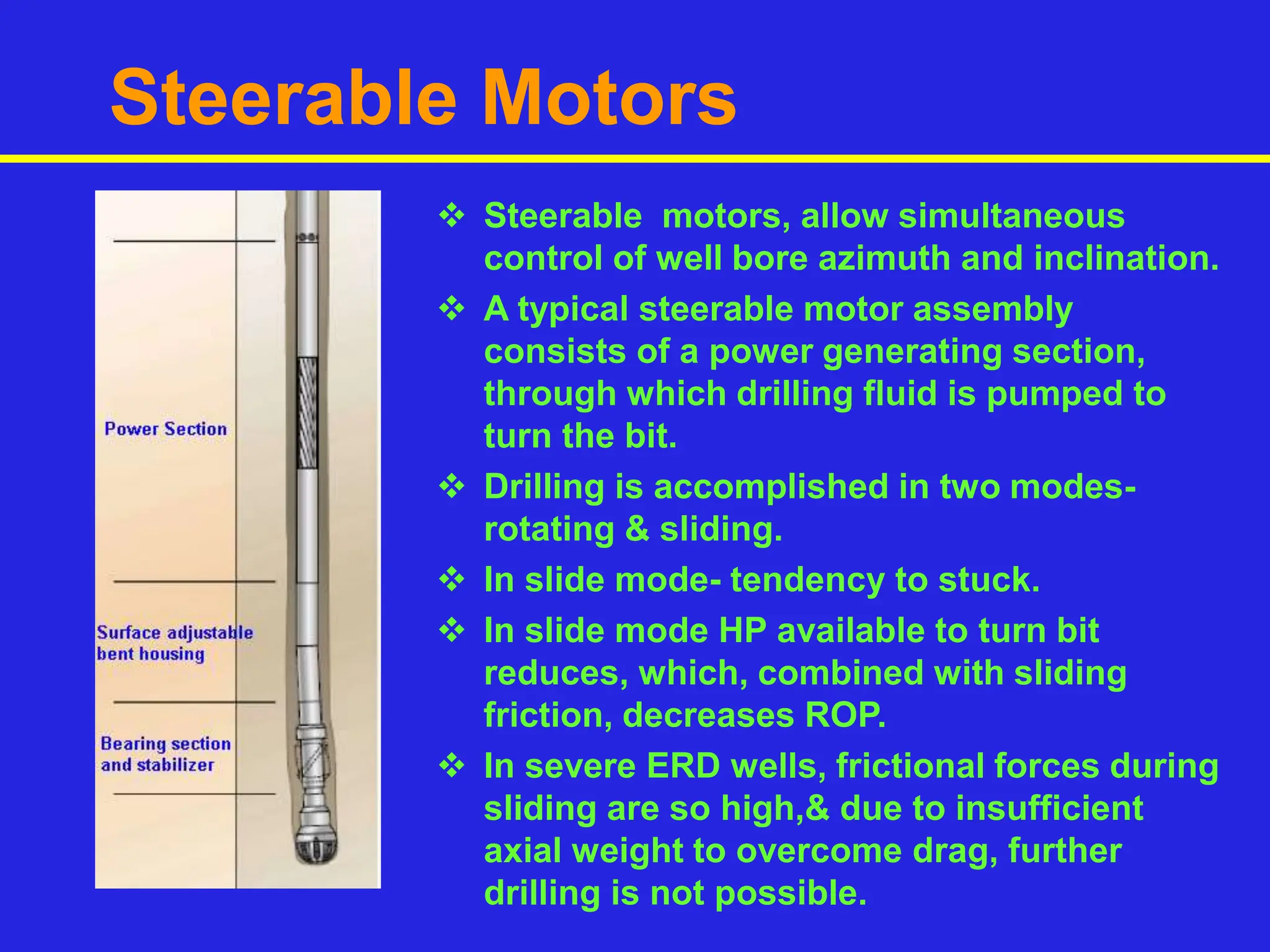 Steerable Motors

Power Section

Surface adjustable bent housing

Bearing section and stabilizer

❖ Steerable motors, allow simultaneous control of well bore azimuth and inclination.

❖ A typical steerable motor assembly consists of a power generating section, through which drilling fluid is pumped to turn the bit.

❖ Drilling is accomplished in two modes- rotating & sliding.

❖ In slide mode- tendency to stuck.

❖ In slide mode HP available to turn bit reduces, which, combined with sliding friction, decreases ROP.

❖ In severe ERD wells, frictional forces during sliding are so high,& due to insufficient axial weight to overcome drag, further drilling is not possible.